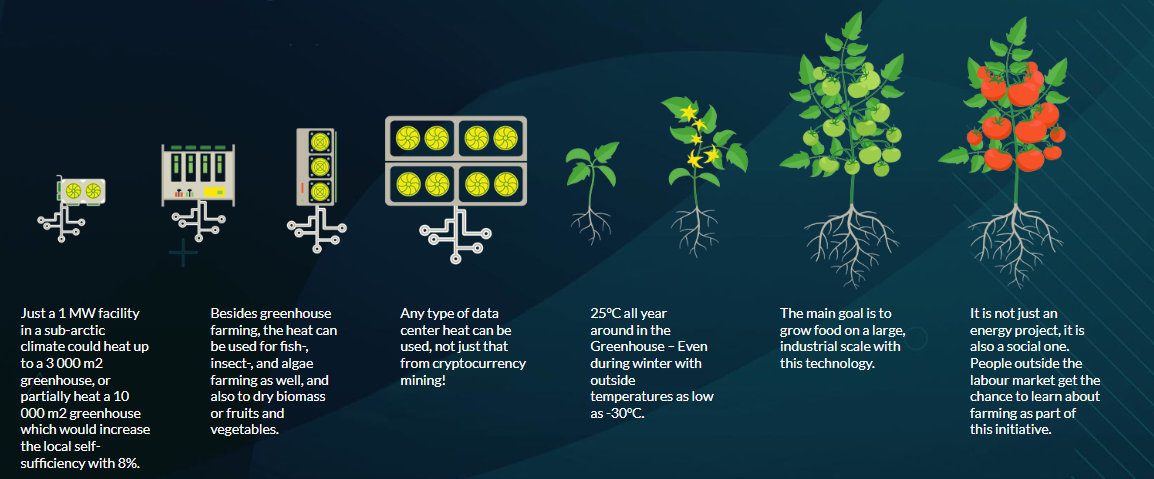 Just a 1 MW facility in a sub-arctic climate could heat up to a 3 000 m2 greenhouse, or partially heat a 10 000 m2 greenhouse which would increase the local self-sufficiency with 8%.

Besides greenhouse farming, the heat can be used for fish-, insect-, and algae farming as well, and also to dry biomass or fruits and vegetables.

Any type of data center heat can be used, not just that from cryptocurrency mining!

25°C all year around in the Greenhouse – Even during winter with outside temperatures as low as -30°C.

The main goal is to grow food on a large, industrial scale with this technology.

It is not just an energy project, it is also a social one. People outside the labour market get the chance to learn about farming as part of this initiative.